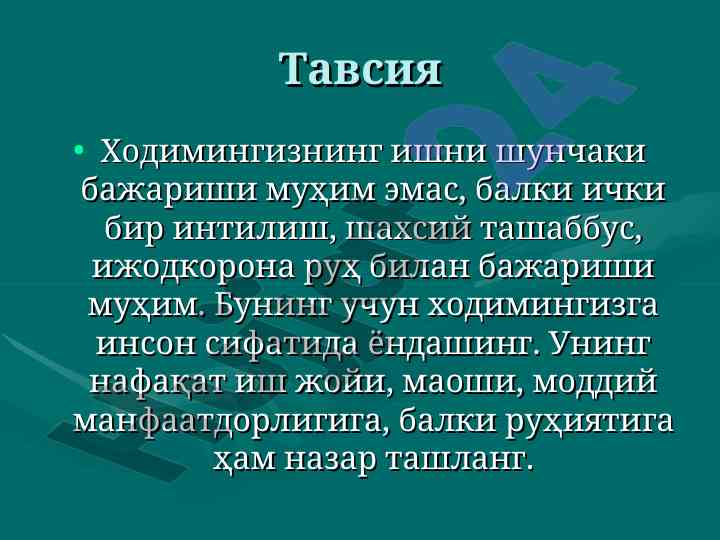 Тавсия

• Ходимингизнинг ишни шунчаки бажариши муҳим эмас, балки ички бир интилиш, шахсий ташаббус, ижодкорона руҳ билан бажариши муҳим. Бунинг учун ходимингизга инсон сифатида ёндашинг. Унинг нафақат иш жойи, маоши, моддий манфаатдорлигига, балки руҳиятига ҳам назар ташланг.